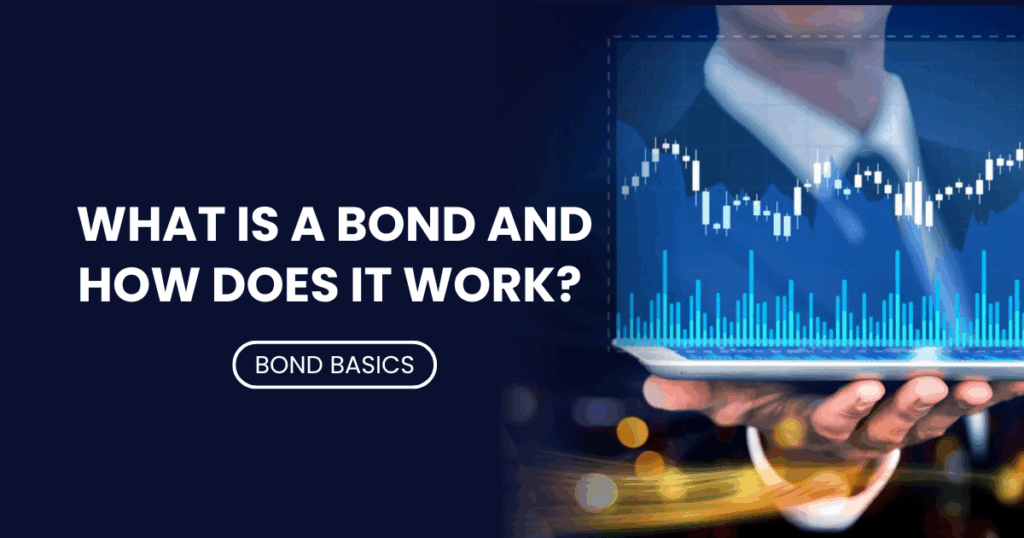 WHAT IS A BOND AND HOW DOES IT WORK?

BOND BASICS